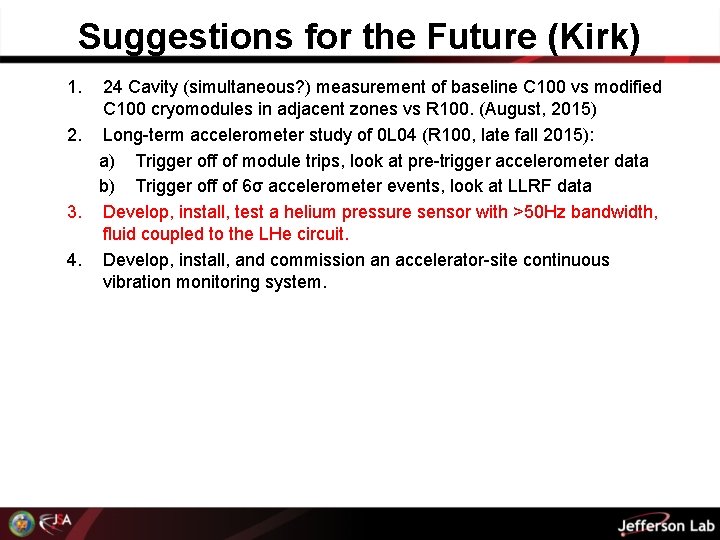 Suggestions for the Future (Kirk)

1. 24 Cavity (simultaneous?) measurement of baseline C100 vs modified C100 cryomodules in adjacent zones vs R100. (August, 2015)
2. Long-term accelerometer study of 0L04 (R100, late fall 2015):
a) Trigger off of module trips, look at pre-trigger accelerometer data
b) Trigger off of 6σ accelerometer events, look at LLRF data
3. Develop, install, test a helium pressure sensor with >50Hz bandwidth, fluid coupled to the LHe circuit.
4. Develop, install, and commission an accelerator-site continuous vibration monitoring system.

JSA
Jefferson Lab